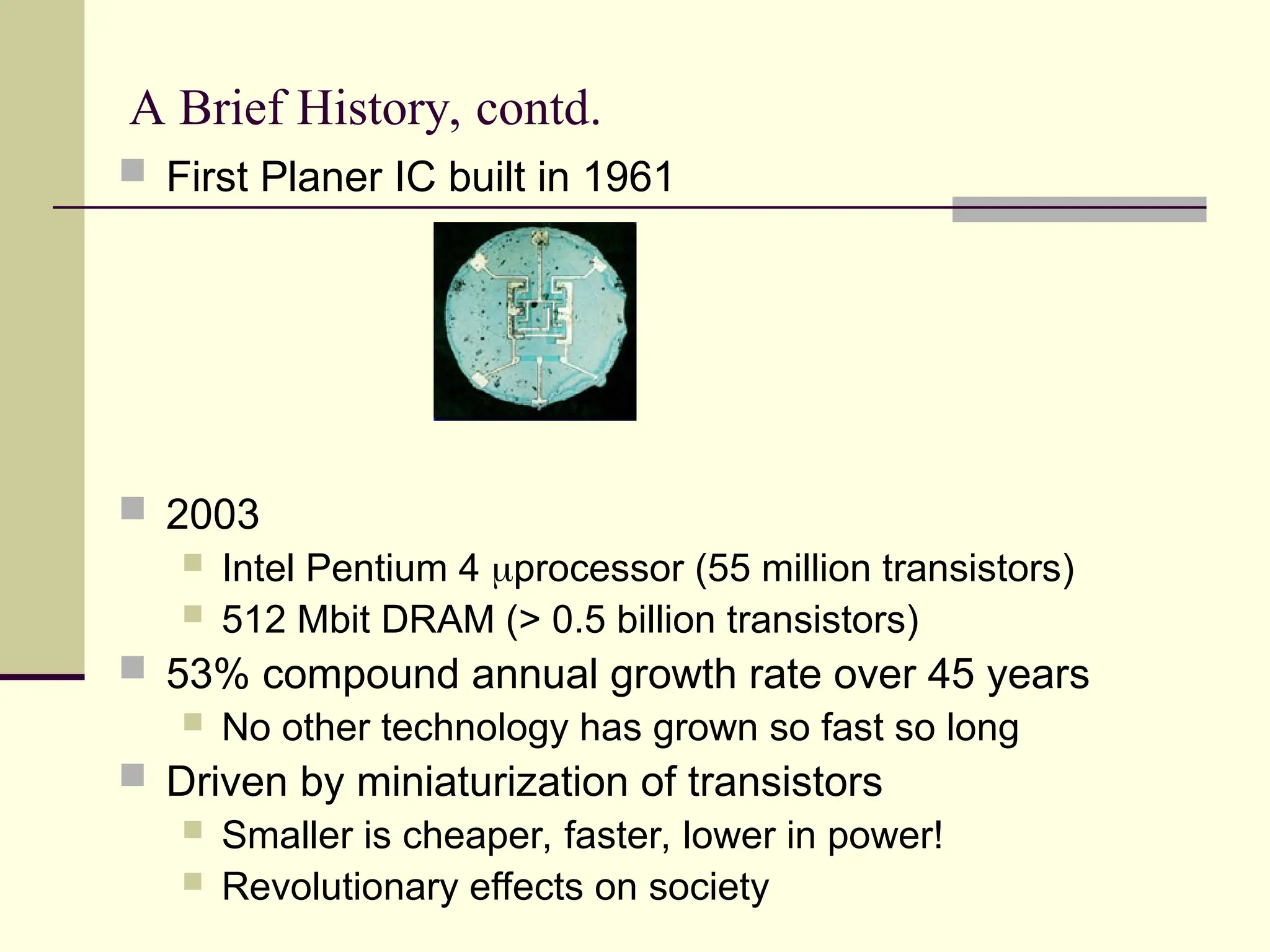 A Brief History, contd.

First Planer IC built in 1961

2003

Intel Pentium 4 μprocessor (55 million transistors)

512 Mbit DRAM (> 0.5 billion transistors)

53% compound annual growth rate over 45 years

No other technology has grown so fast so long

Driven by miniaturization of transistors

Smaller is cheaper, faster, lower in power!

Revolutionary effects on society